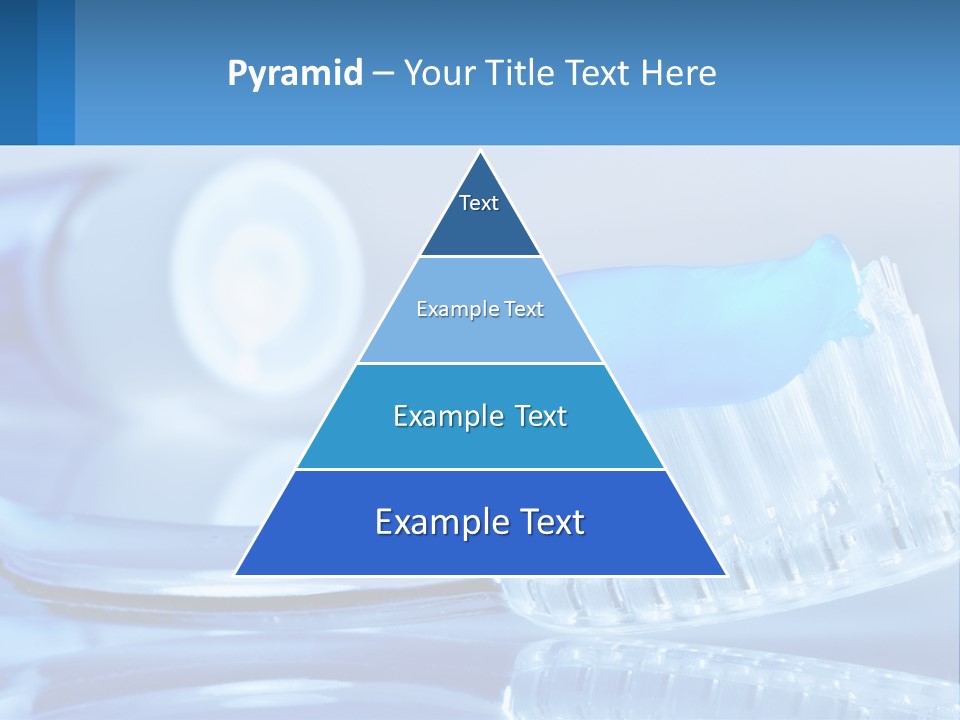 Pyramid – Your Title Text Here

Text

Example Text

Example Text

Example Text